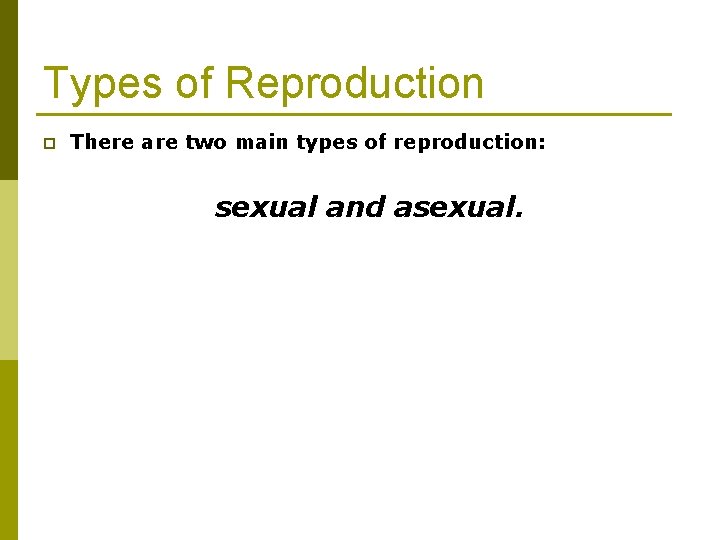 Types of Reproduction

There are two main types of reproduction:

sexual and asexual.